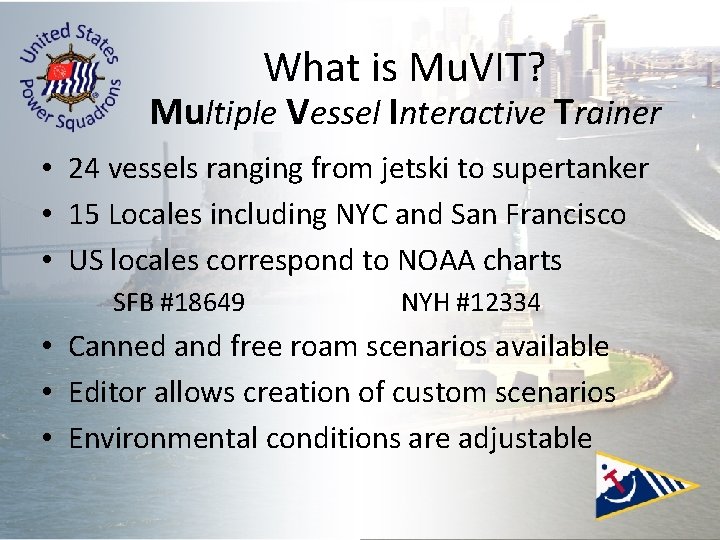 United States Power Squadrons

What is MuVIT?
Multiple Vessel Interactive Trainer

• 24 vessels ranging from jetski to supertanker
• 15 Locales including NYC and San Francisco
• US locales correspond to NOAA charts
SFB #18649 NYH #12334
• Canned and free roam scenarios available
• Editor allows creation of custom scenarios
• Environmental conditions are adjustable